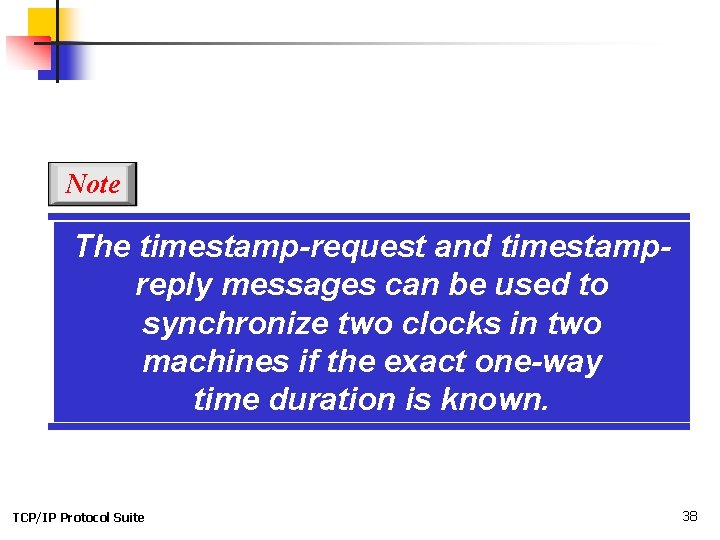 Note

The timestamp-request and timestamp-reply messages can be used to synchronize two clocks in two machines if the exact one-way time duration is known.

TCP/IP Protocol Suite

38